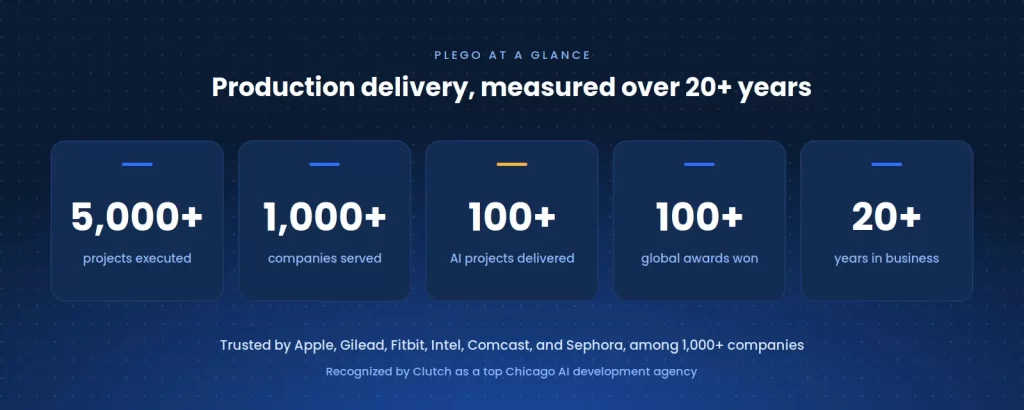 PLEGO AT A GLANCE

Production delivery, measured over 20+ years

5,000+
projects executed

1,000+
companies served

100+
AI projects delivered

100+
global awards won

20+
years in business

Trusted by Apple, Gilead, Fitbit, Intel, Comcast, and Sephora, among 1,000+ companies

Recognized by Clutch as a top Chicago AI development agency